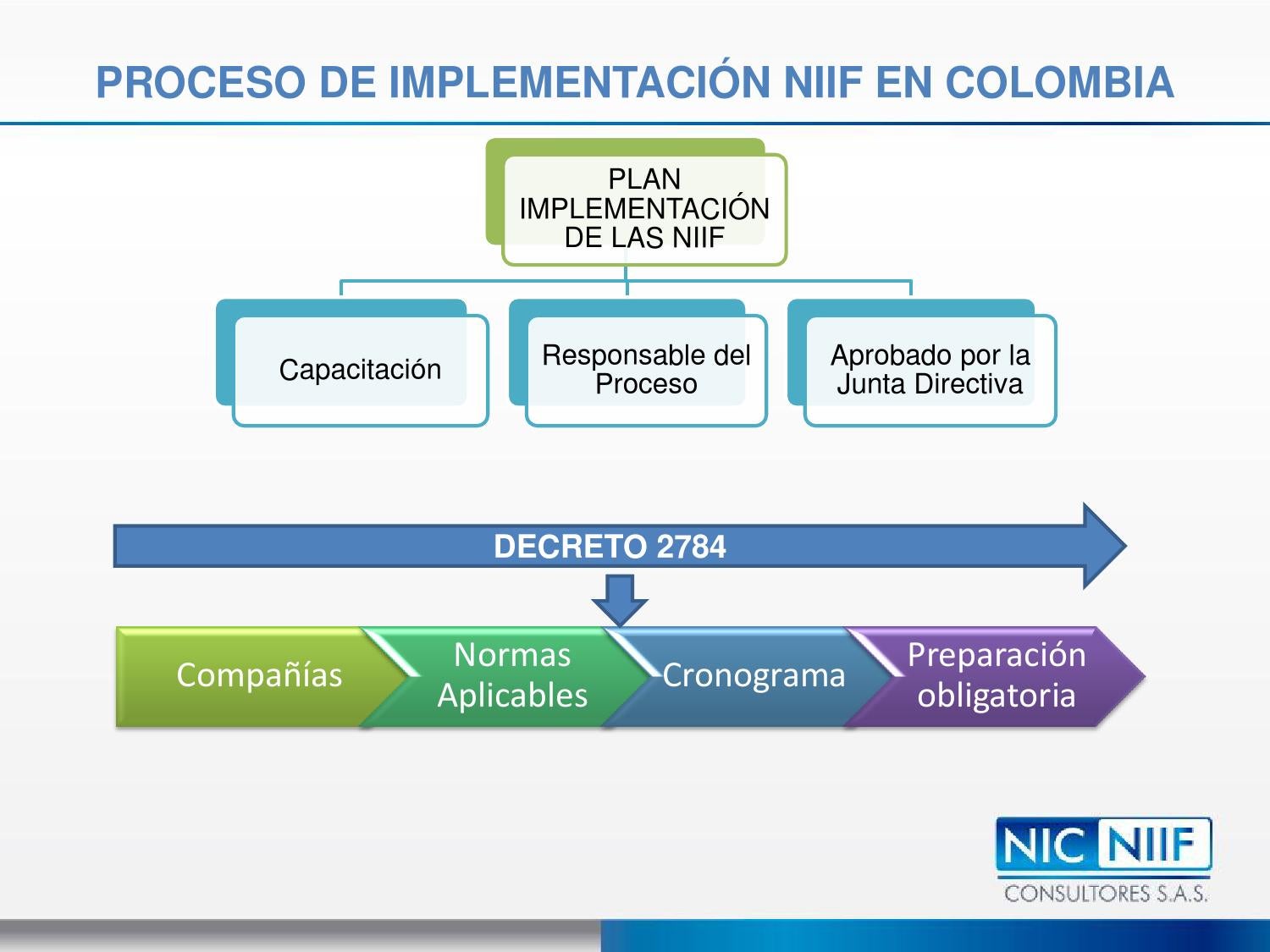 PROCESO DE IMPLEMENTACIÓN NIIF EN COLOMBIA

PLAN IMPLEMENTACIÓN DE LAS NIIF

Capacitación

Responsable del Proceso

Aprobado por la Junta Directiva

DECRETO 2784

Compañías

Normas Aplicables

Cronograma

Preparación obligatoria

NIC NIIF
CONSULTORES S.A.S.